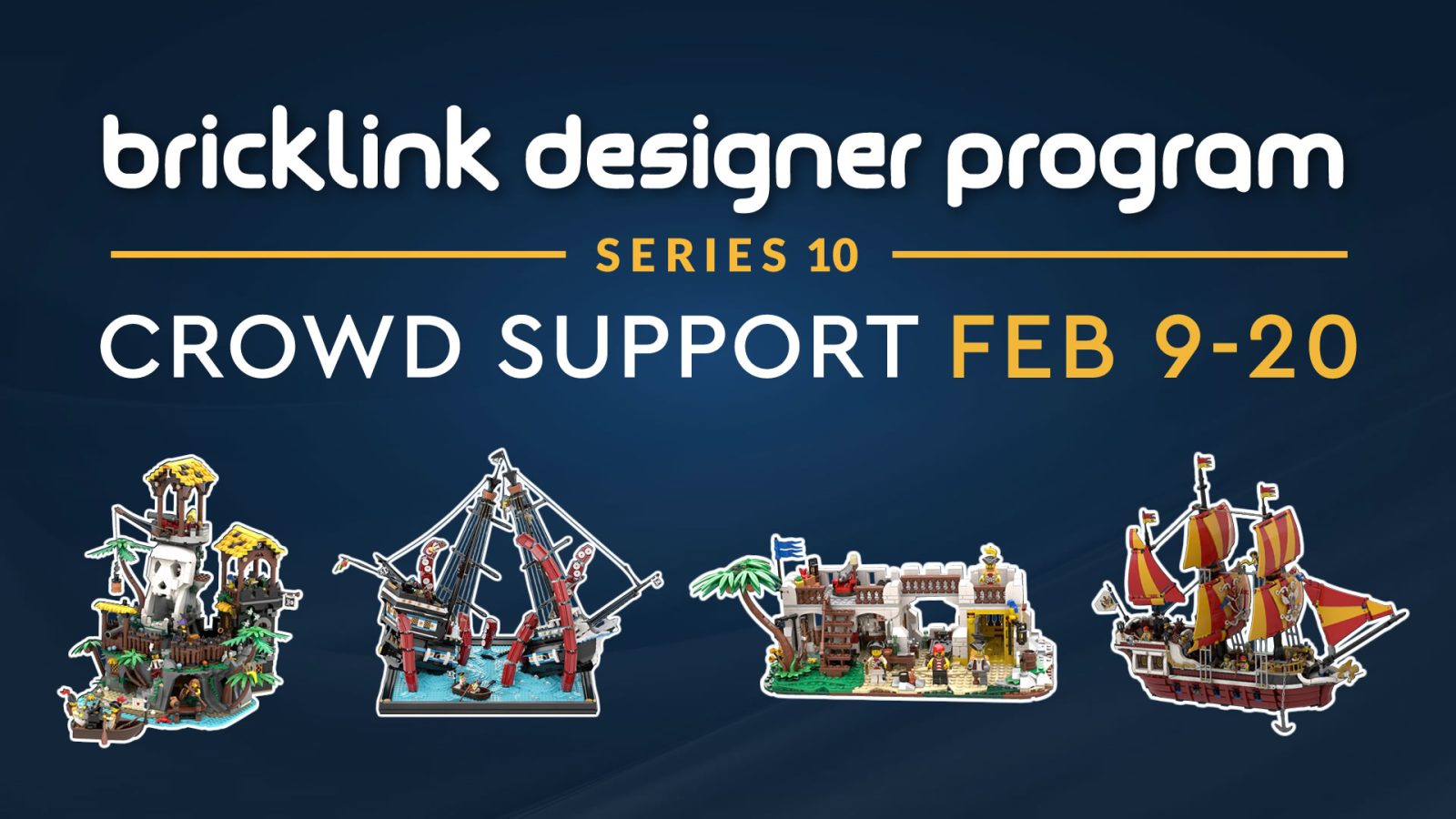 bricklink designer program

SERIES 10

CROWD SUPPORT FEB 9-20